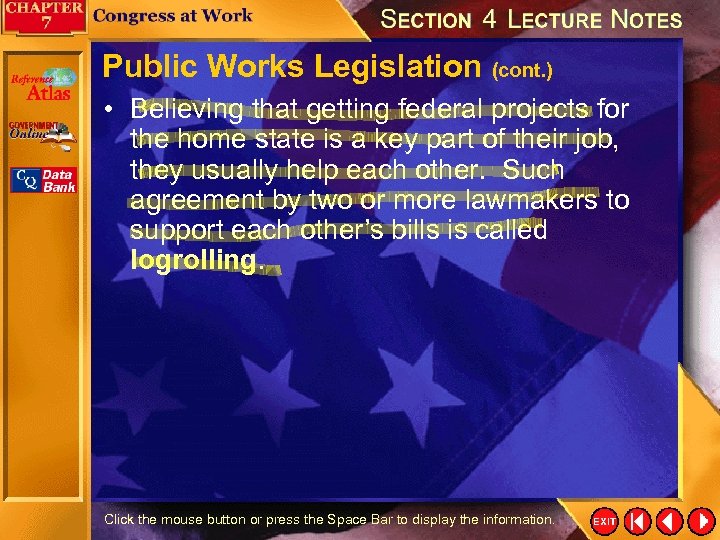 CHAPTER 7 Congress at Work

SECTION 4 LECTURE NOTES

Reference Atlas

GOVERNMENT Online

CQ Data Bank

Public Works Legislation (cont.)

• Believing that getting federal projects for the home state is a key part of their job, they usually help each other. Such agreement by two or more lawmakers to support each other's bills is called logrolling.

Click the mouse button or press the Space Bar to display the information.

EXIT